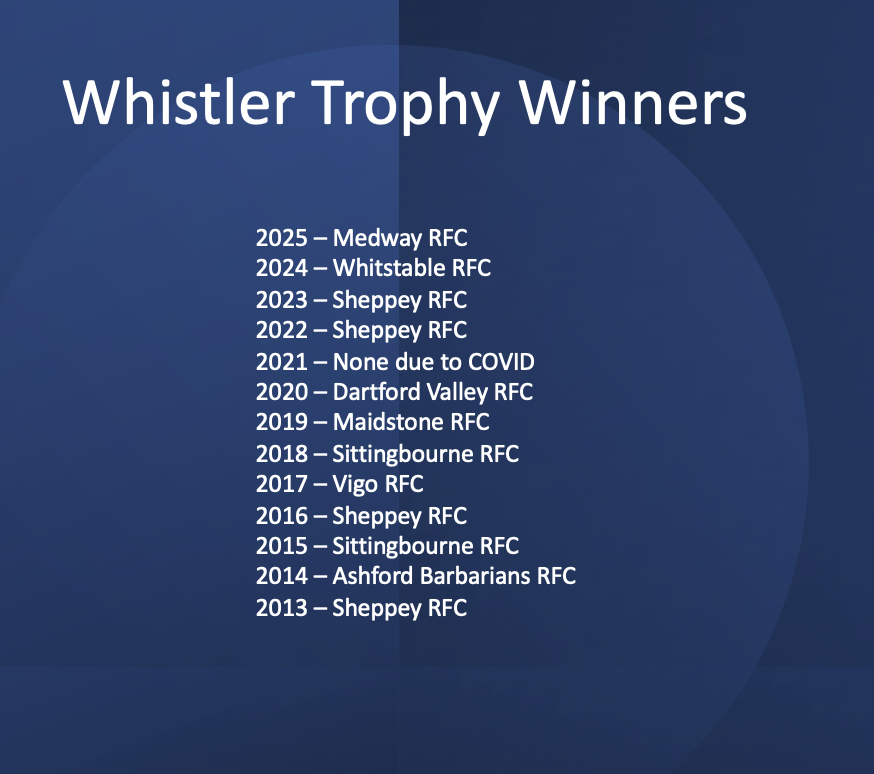 Whistler Trophy Winners

2025 – Medway RFC
2024 – Whitstable RFC
2023 – Sheppey RFC
2022 – Sheppey RFC
2021 – None due to COVID
2020 – Dartford Valley RFC
2019 – Maidstone RFC
2018 – Sittingbourne RFC
2017 – Vigo RFC
2016 – Sheppey RFC
2015 – Sittingbourne RFC
2014 – Ashford Barbarians RFC
2013 – Sheppey RFC